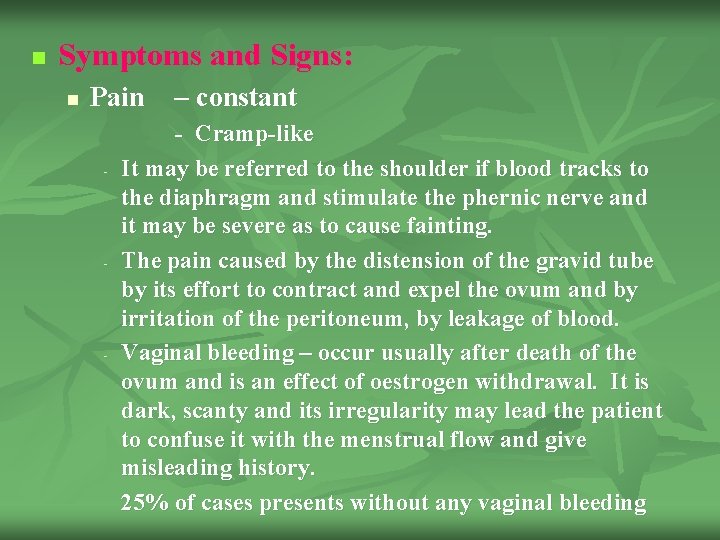 Symptoms and Signs:

Pain – constant

- Cramp-like

- It may be referred to the shoulder if blood tracks to the diaphragm and stimulate the phernic nerve and it may be severe as to cause fainting.

- The pain caused by the distension of the gravid tube by its effort to contract and expel the ovum and by irritation of the peritoneum, by leakage of blood.

- Vaginal bleeding – occur usually after death of the ovum and is an effect of oestrogen withdrawal. It is dark, scanty and its irregularity may lead the patient to confuse it with the menstrual flow and give misleading history.

25% of cases presents without any vaginal bleeding